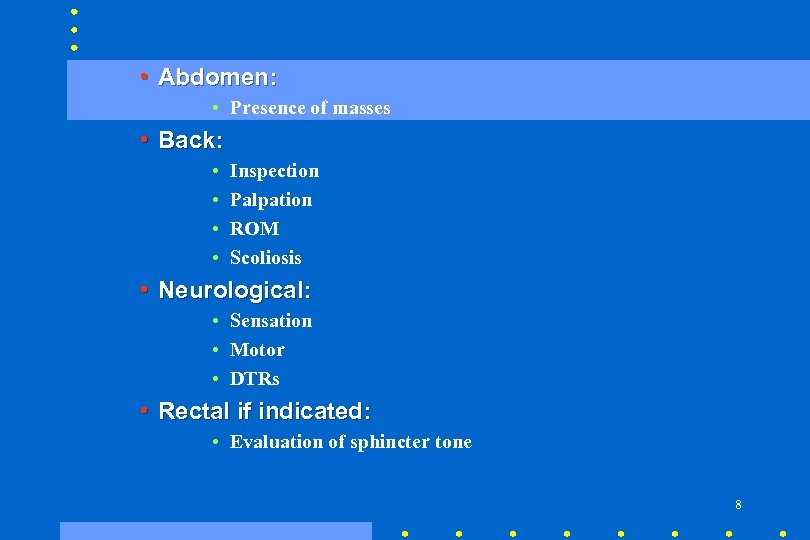 • Abdomen:
• Presence of masses
• Back:
• Inspection
• Palpation
• ROM
• Scoliosis
• Neurological:
• Sensation
• Motor
• DTRs
• Rectal if indicated:
• Evaluation of sphincter tone

8